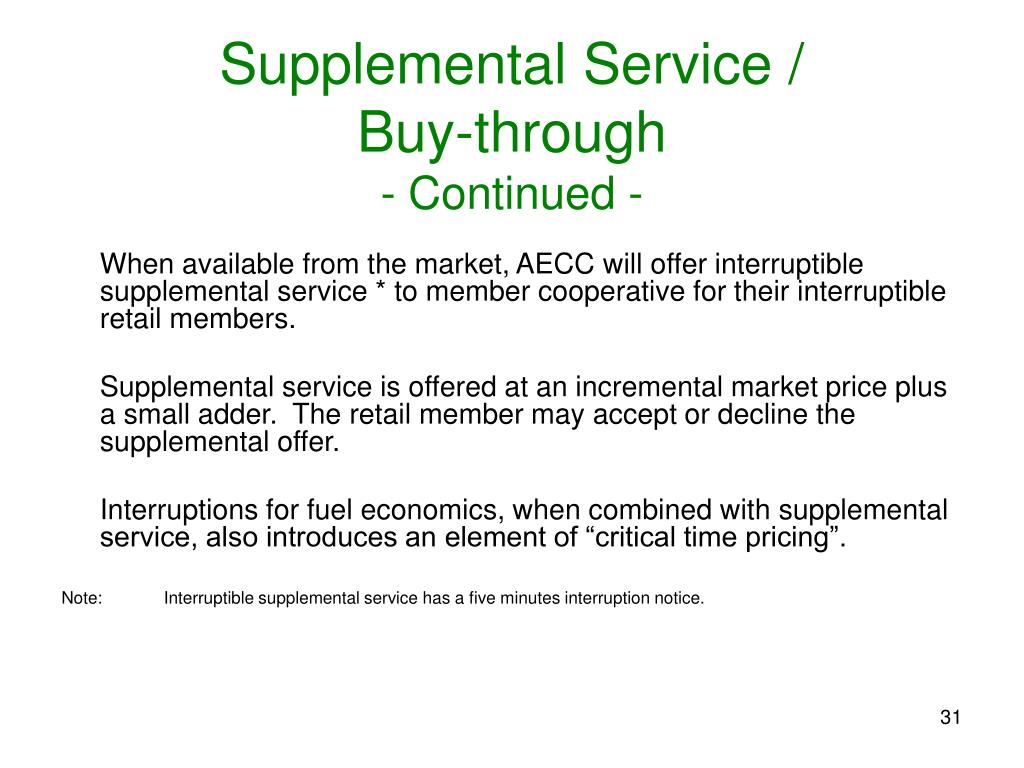 Supplemental Service / Buy-through
- Continued -

When available from the market, AECC will offer interruptible supplemental service * to member cooperative for their interruptible retail members.

Supplemental service is offered at an incremental market price plus a small adder. The retail member may accept or decline the supplemental offer.

Interruptions for fuel economics, when combined with supplemental service, also introduces an element of “critical time pricing”.

Note: Interruptible supplemental service has a five minutes interruption notice.

31